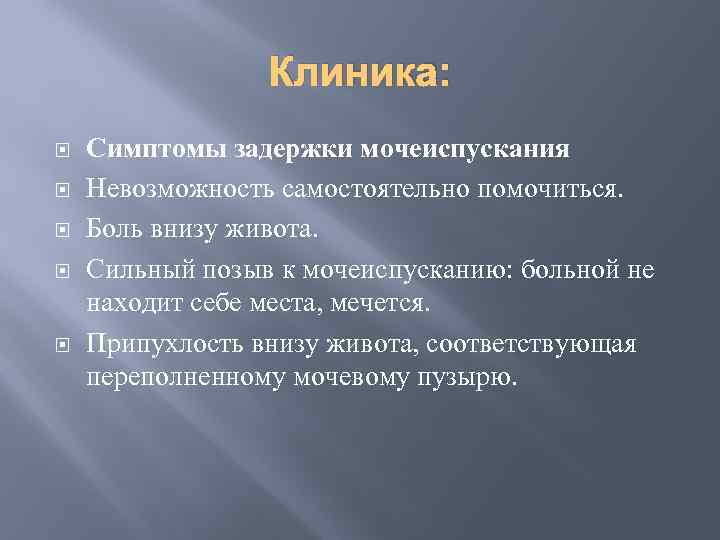 Клиника:

Симптомы задержки мочеиспускания

Невозможность самостоятельно помочиться.

Боль внизу живота.

Сильный позыв к мочеиспусканию: больной не находит себе места, мечется.

Припухлость внизу живота, соответствующая переполненному мочевому пузырю.